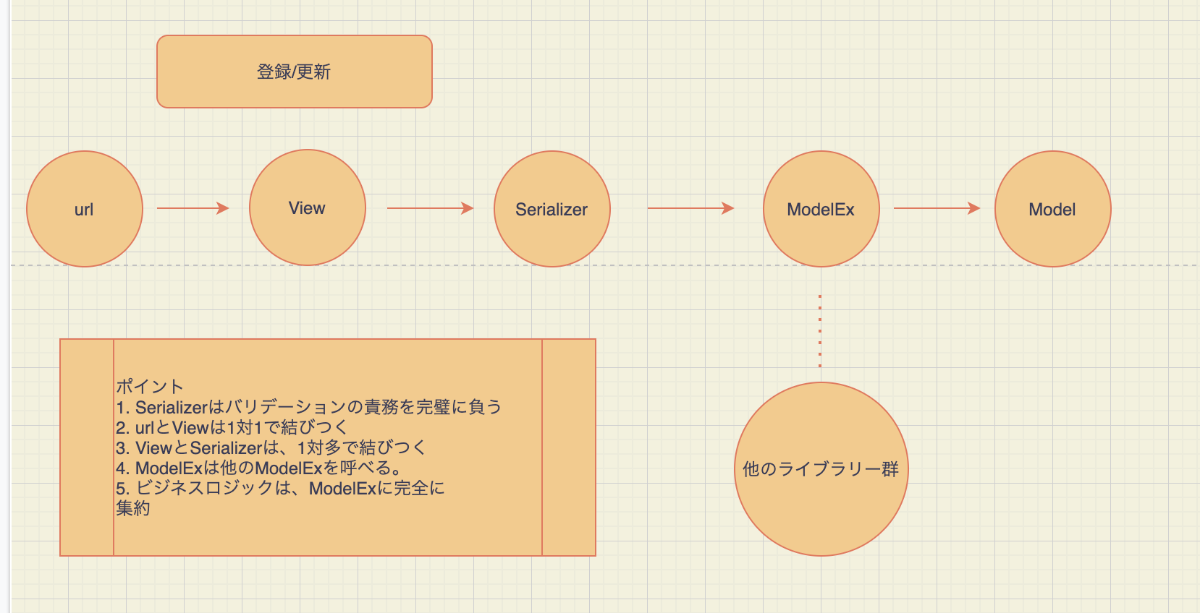 登録/更新

url

View

Serializer

ModelEx

Model

ポイント
1. Serializerはバリデーションの責務を完璧に負う
2. urlとViewは1対1で結びつく
3. ViewとSerializerは、1対多で結びつく
4. ModelExは他のModelExを呼べる。
5. ビジネスロジックは、ModelExに完全に集約

他のライブラリー群